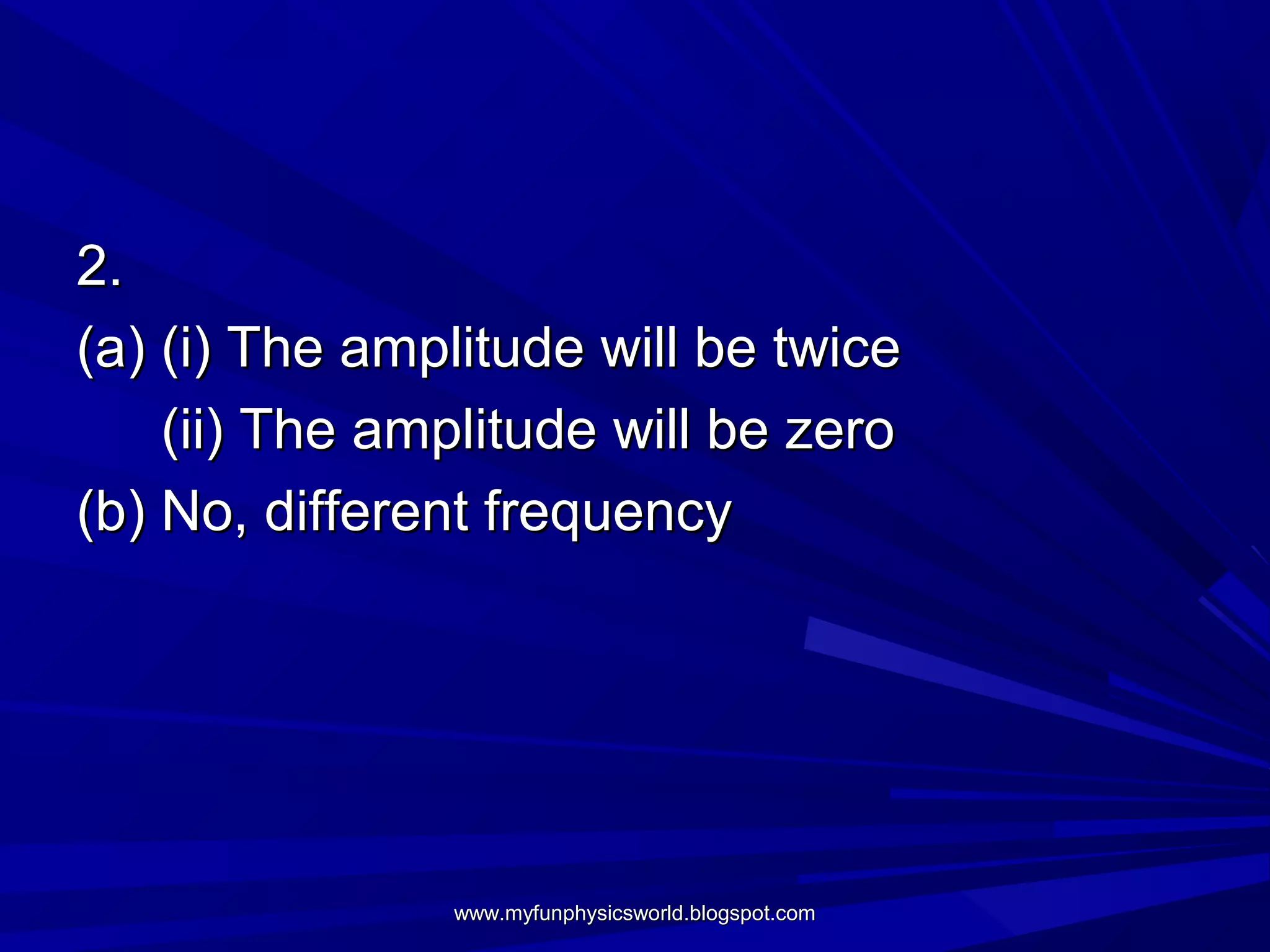 2.

(a) (i) The amplitude will be twice

(ii) The amplitude will be zero

(b) No, different frequency

www.myfunphysicsworld.blogspot.com